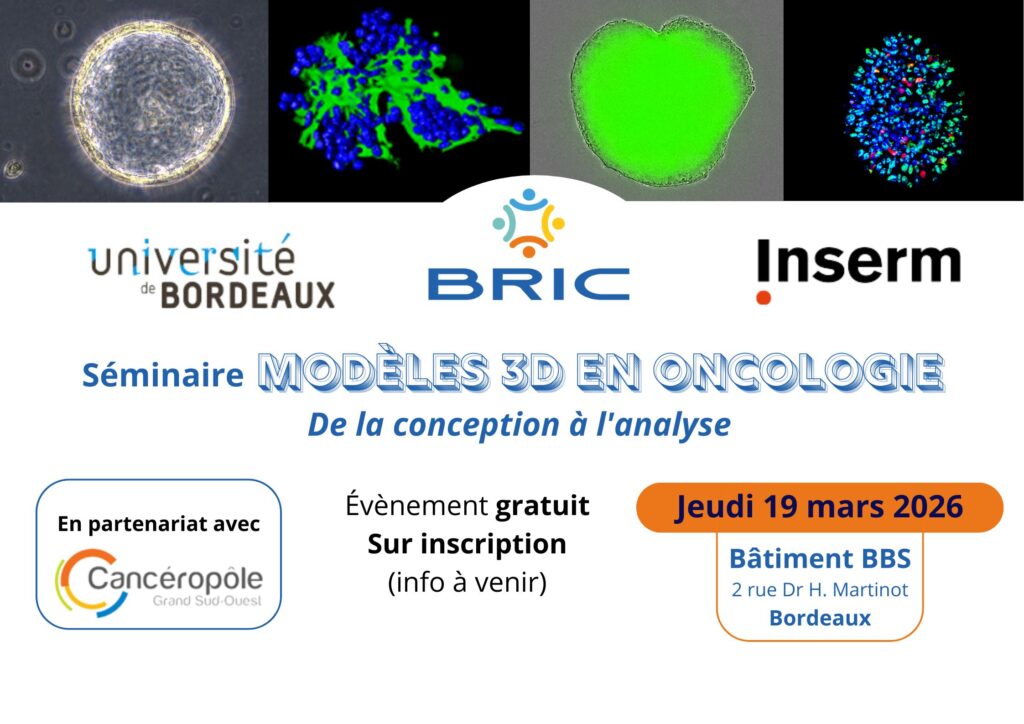 université de BORDEAUX

BRIC

Inserm

Séminaire MODÈLES 3D EN ONCOLOGIE
De la conception à l'analyse

En partenariat avec
Cancéropôle
Grand Sud-Ouest

Évènement gratuit
Sur inscription
(info à venir)

Jeudi 19 mars 2026

Bâtiment BBS
2 rue Dr H. Martinot
Bordeaux